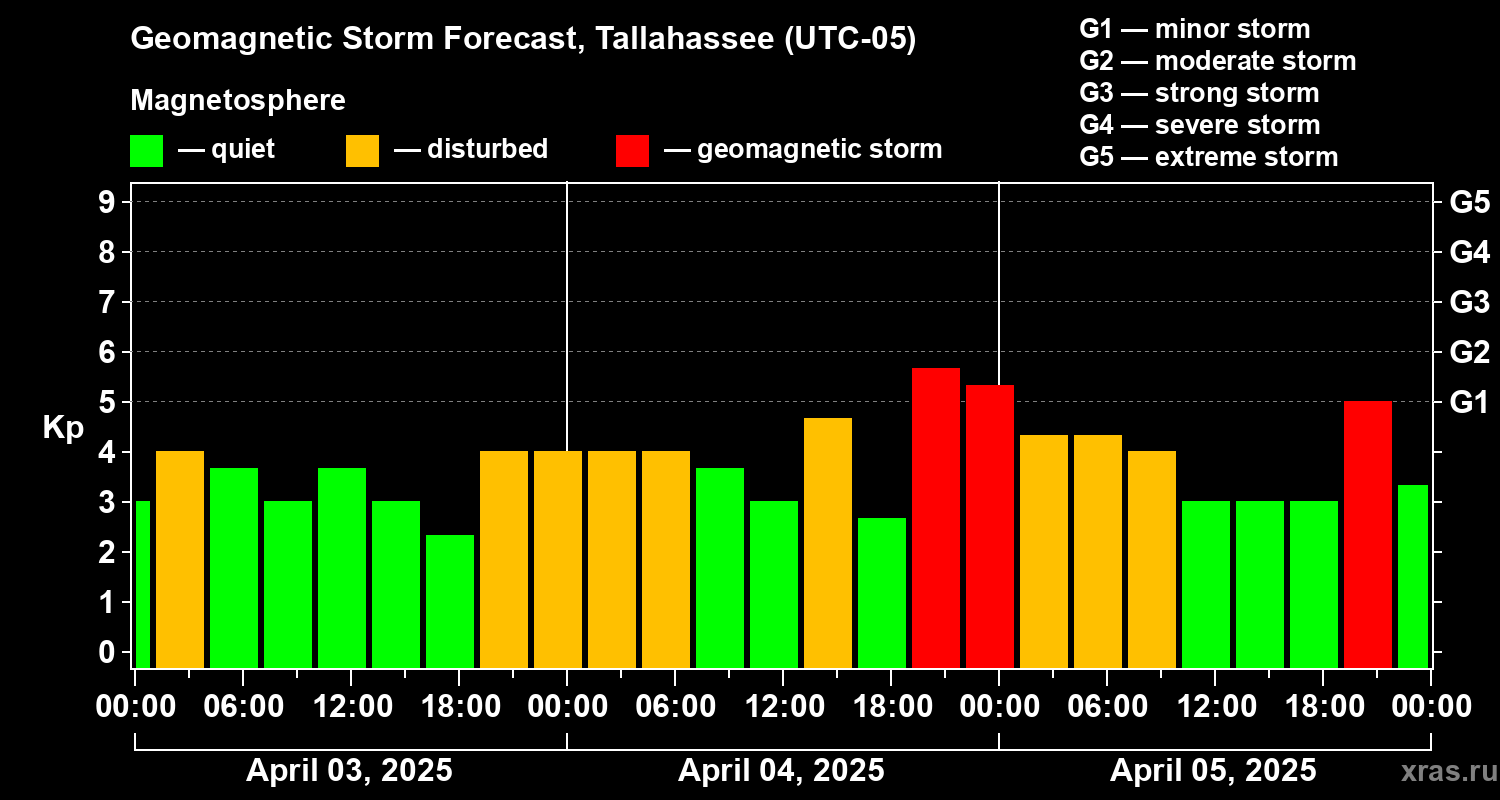 Geomagnetic Storm Forecast, Tallahassee (UTC-05)

Magnetosphere

— quiet — disturbed — geomagnetic storm

G1 — minor storm
G2 — moderate storm
G3 — strong storm
G4 — severe storm
G5 — extreme storm

Kp

9
8
7
6
5
4
3
2
1
0

G5
G4
G3
G2
G1

00:00 06:00 12:00 18:00 00:00 06:00 12:00 18:00 00:00 06:00 12:00 18:00 00:00

April 03, 2025 April 04, 2025 April 05, 2025

xras.ru